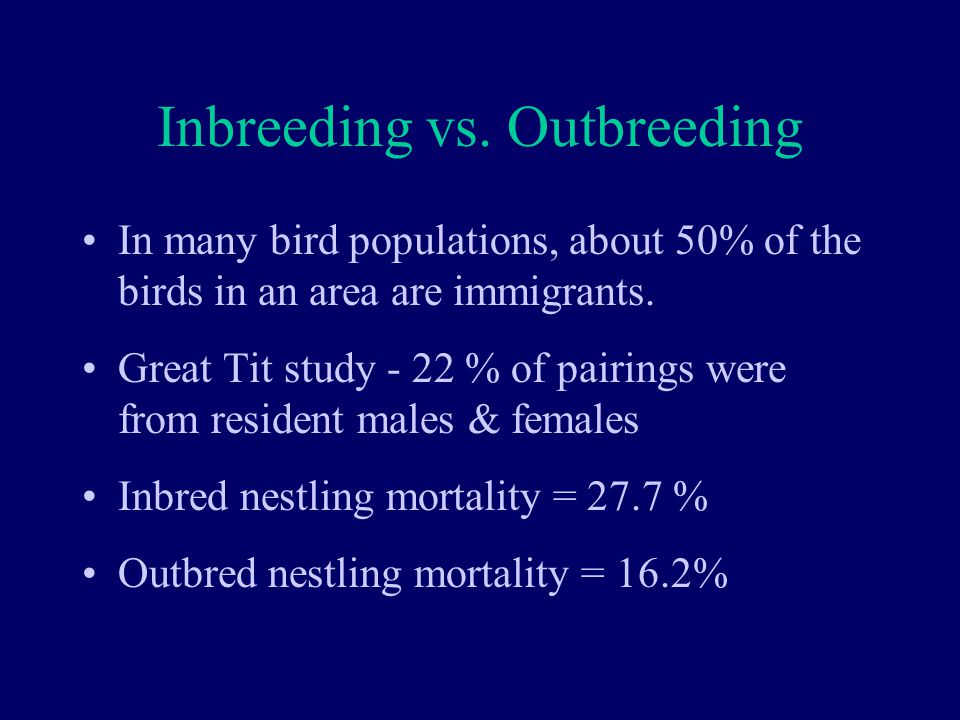 Inbreeding vs. Outbreeding

• In many bird populations, about 50% of the birds in an area are immigrants.

• Great Tit study - 22 % of pairings were from resident males & females

• Inbred nestling mortality = 27.7 %

• Outbred nestling mortality = 16.2%